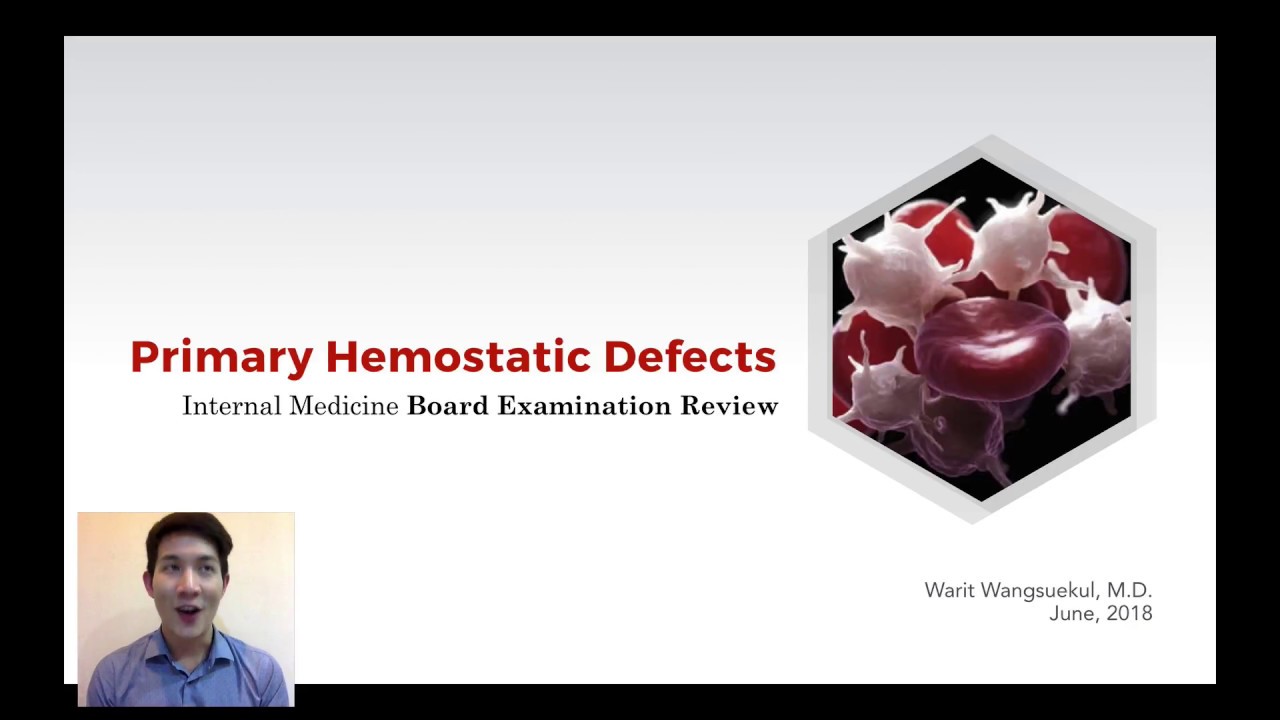 Primary Hemostatic Defects
Internal Medicine Board Examination Review

Warit Wangsuekul, M.D.
June, 2018